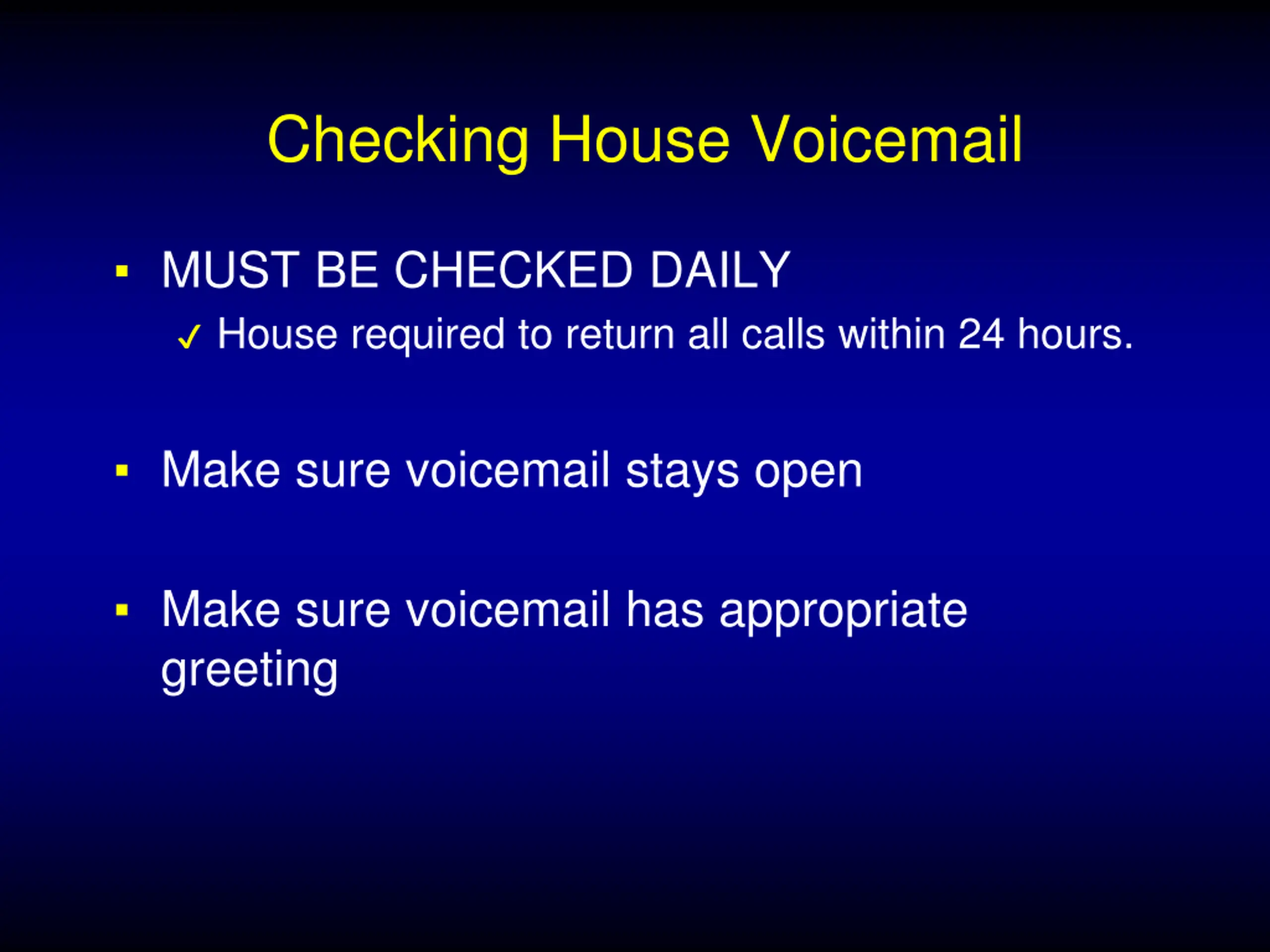 Checking House Voicemail

▪ MUST BE CHECKED DAILY
✓ House required to return all calls within 24 hours.

▪ Make sure voicemail stays open

▪ Make sure voicemail has appropriate greeting